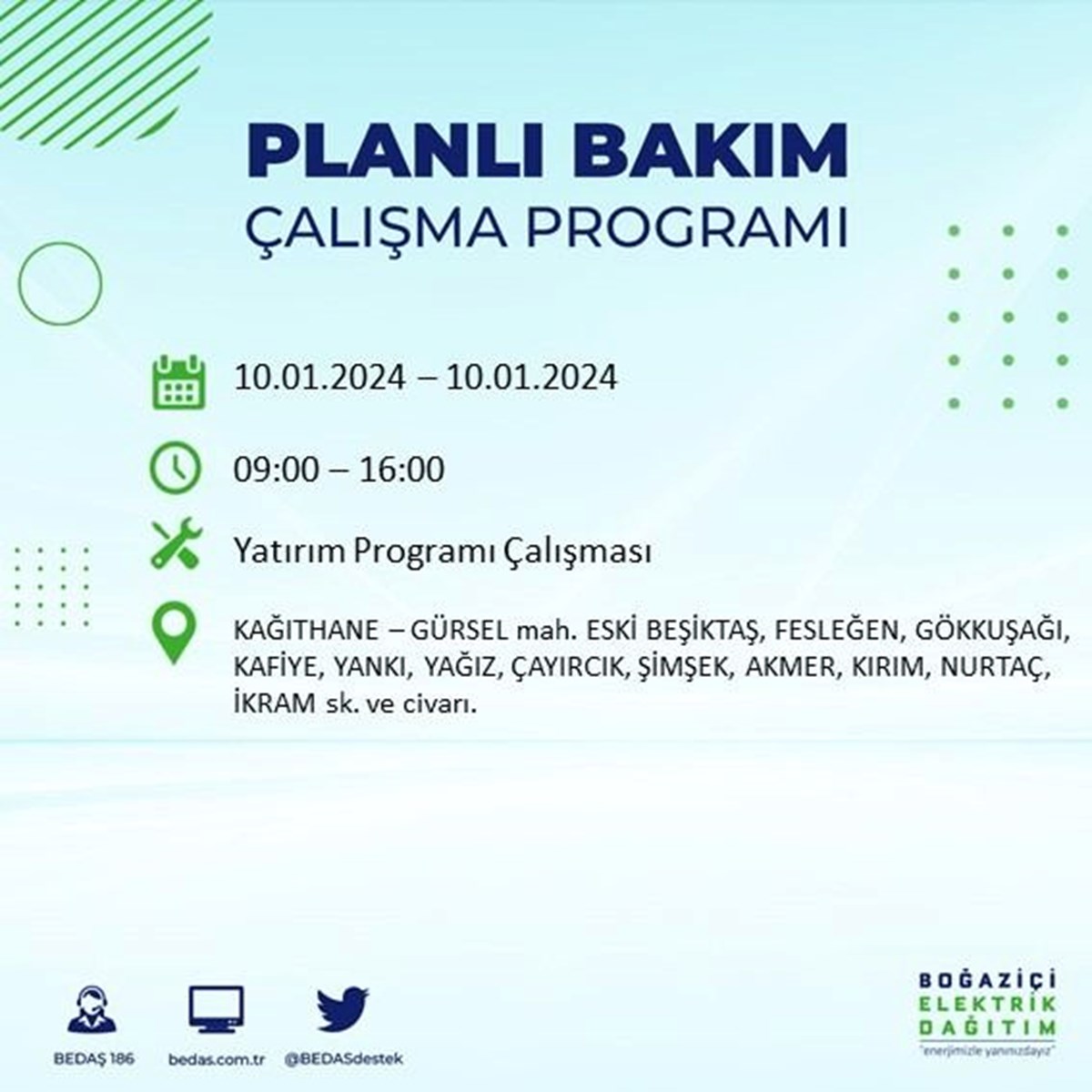 PLANLI BAKIM
ÇALIŞMA PROGRAMI

10.01.2024 – 10.01.2024

09:00 – 16:00

Yatırım Programı Çalışması

KAĞITHANE – GÜRSEL mah. ESKİ BEŞİKTAŞ, FESLEĞEN, GÖKKUŞAĞI, KAFİYE, YANKI, YAĞIZ, ÇAYIRCIK, ŞİMŞEK, AKMER, KIRIM, NURTAÇ, İKRAM sk. ve civarı.

BEDAŞ 186 bedas.com.tr @BEDASdestek

BOĞAZİÇİ ELEKTRİK DAĞITIM
"enerjimizle yanınızdayız"